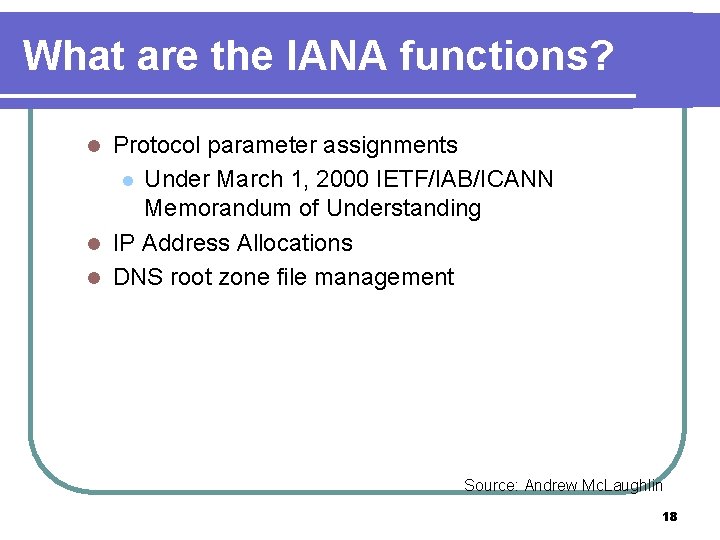 What are the IANA functions?

- Protocol parameter assignments
  - Under March 1, 2000 IETF/IAB/ICANN Memorandum of Understanding
- IP Address Allocations
- DNS root zone file management

Source: Andrew McLaughlin

18